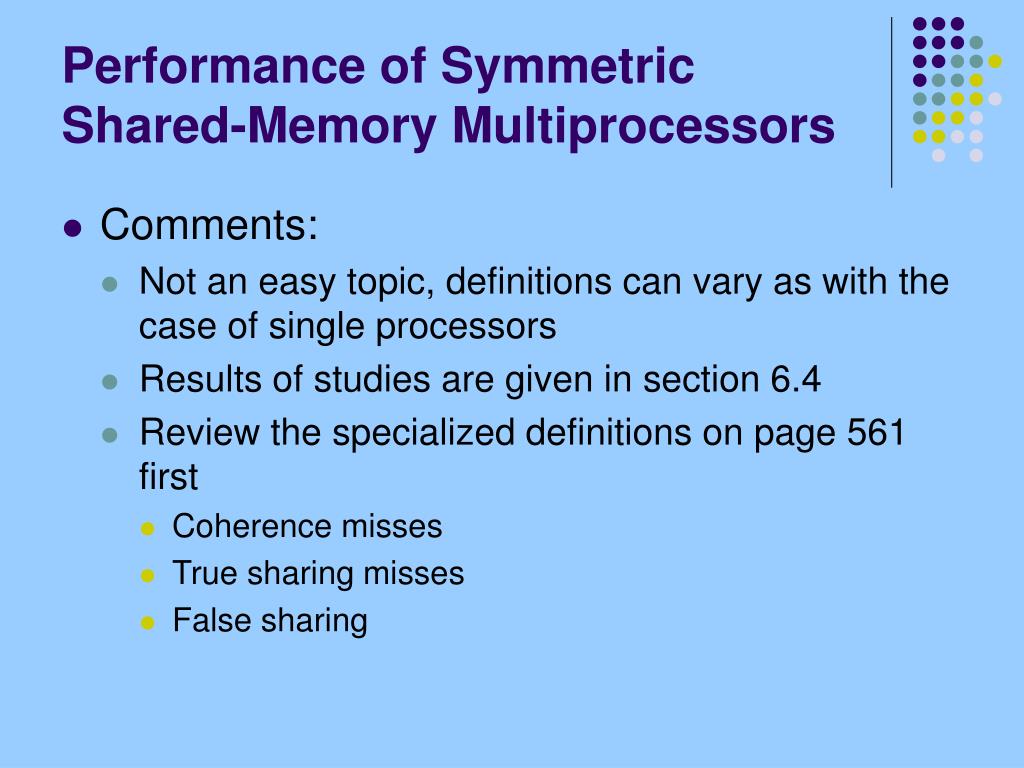 Performance of Symmetric Shared-Memory Multiprocessors

- Comments:
  - Not an easy topic, definitions can vary as with the case of single processors
  - Results of studies are given in section 6.4
  - Review the specialized definitions on page 561 first
    - Coherence misses
    - True sharing misses
    - False sharing